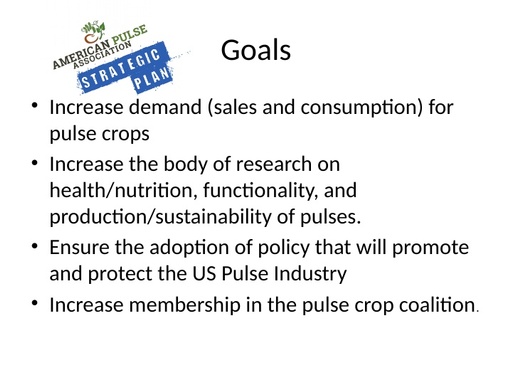 AMERICAN PULSE ASSOCIATION
STRATEGIC PLAN

Goals

• Increase demand (sales and consumption) for pulse crops
• Increase the body of research on health/nutrition, functionality, and production/sustainability of pulses.
• Ensure the adoption of policy that will promote and protect the US Pulse Industry
• Increase membership in the pulse crop coalition.